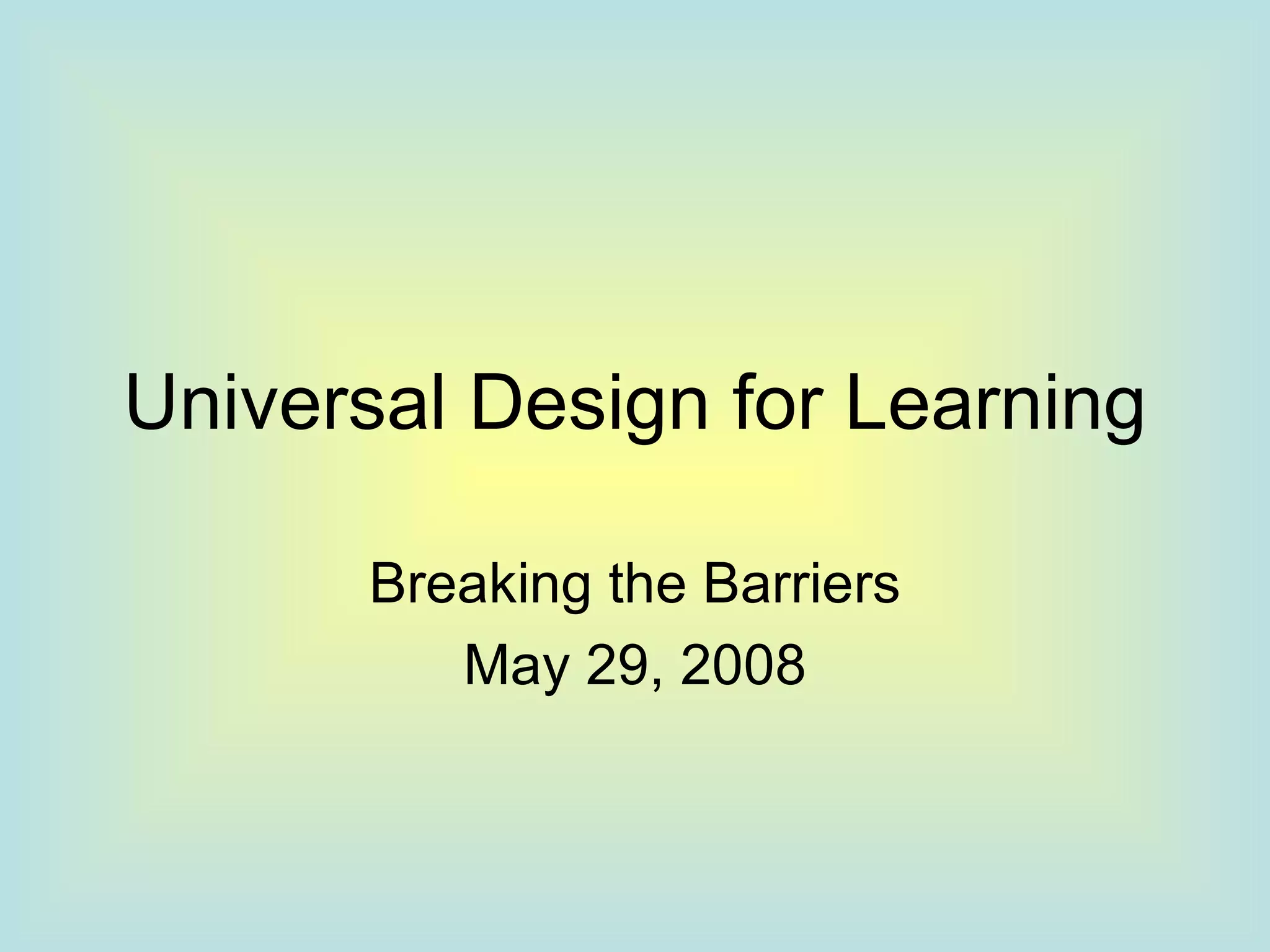 Universal Design for Learning

Breaking the Barriers
May 29, 2008